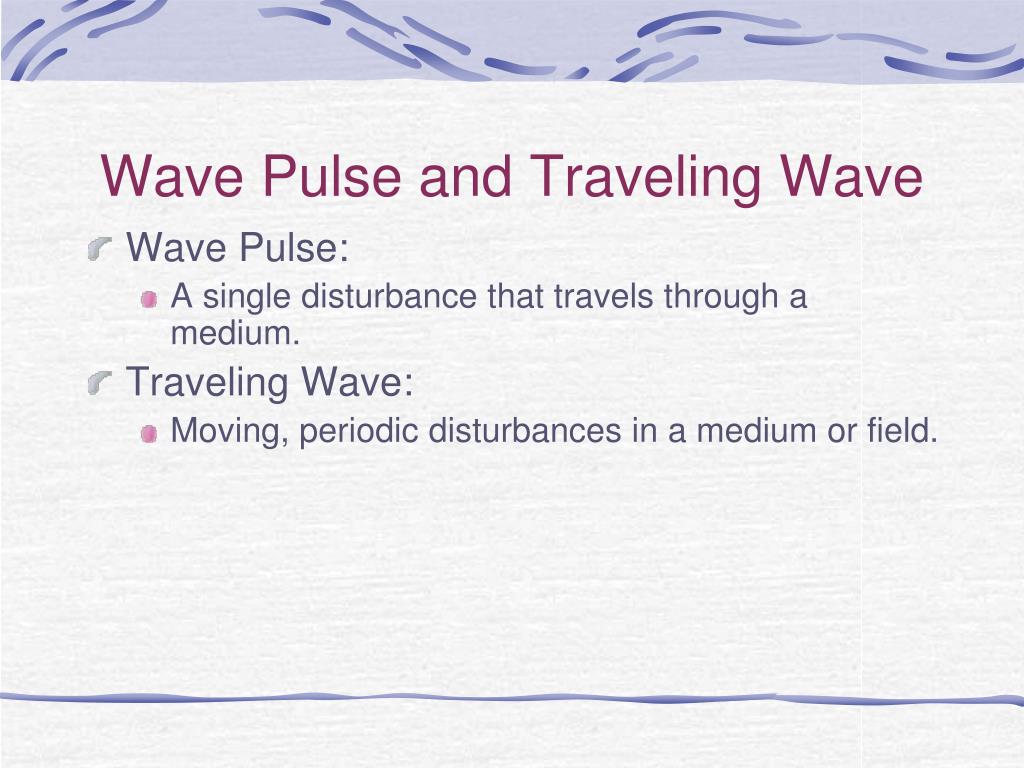 Wave Pulse and Traveling Wave

Wave Pulse:

A single disturbance that travels through a medium.

Traveling Wave:

Moving, periodic disturbances in a medium or field.